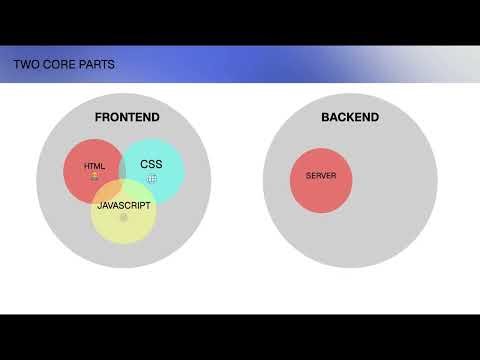 TWO CORE PARTS

FRONTEND

HTML

CSS

JAVASCRIPT

BACKEND

SERVER